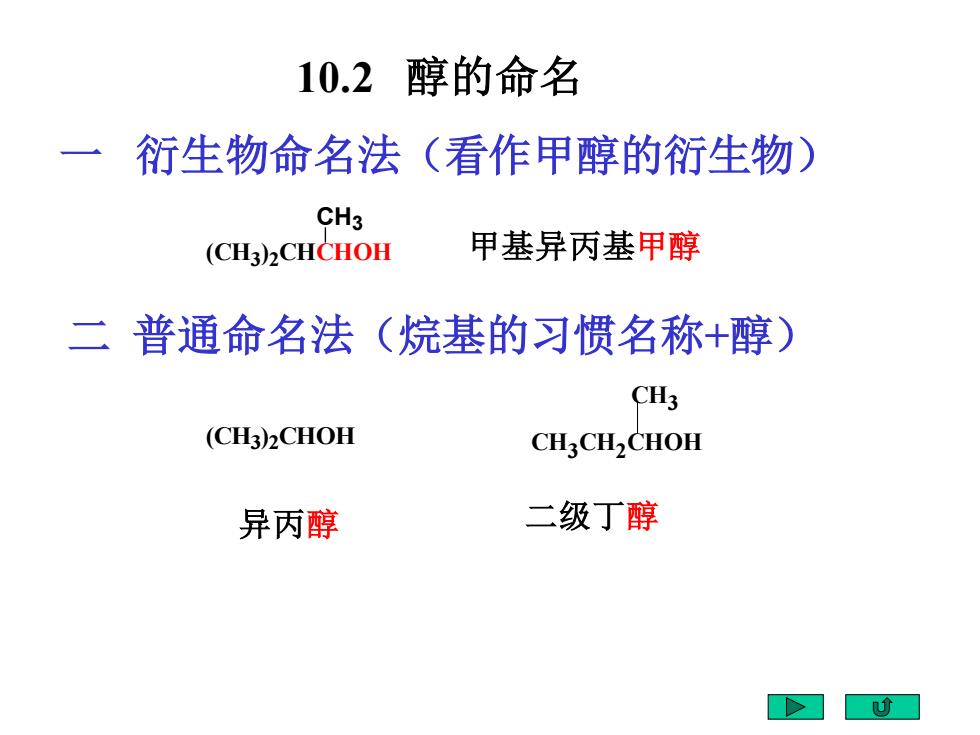 10.2 醇的命名

一 衍生物命名法（看作甲醇的衍生物）

$CH_3$
$(CH_3)_2CHCHOH$

甲基异丙基甲醇

二 普通命名法（烷基的习惯名称+醇）

$(CH_3)_2CHOH$

异丙醇

$CH_3$
$CH_3CH_2CHOH$

二级丁醇